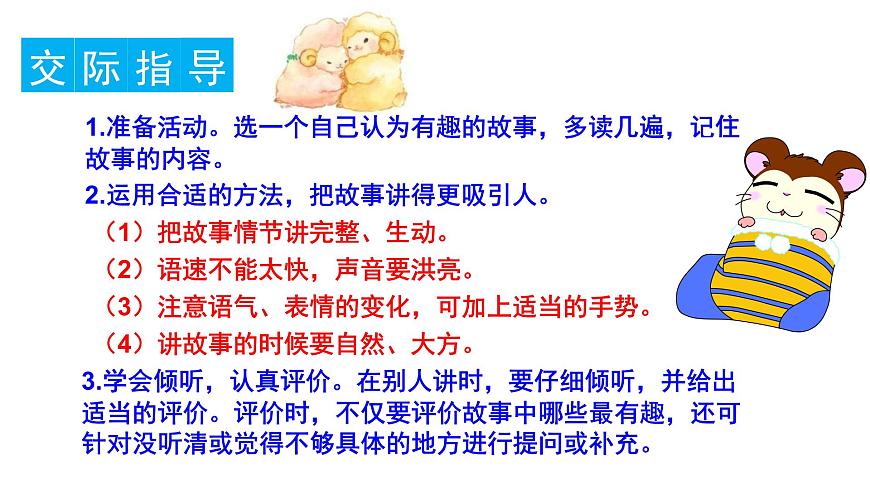 交际指导

1.准备活动。选一个自己认为有趣的故事，多读几遍，记住故事的内容。

2.运用合适的方法，把故事讲得更吸引人。

（1）把故事情节讲完整、生动。

（2）语速不能太快，声音要洪亮。

（3）注意语气、表情的变化，可加上适当的手势。

（4）讲故事的时候要自然、大方。

3.学会倾听，认真评价。在别人讲时，要仔细倾听，并给出适当的评价。评价时，不仅要评价故事中哪些最有趣，还可针对没听清或觉得不够具体的地方进行提问或补充。